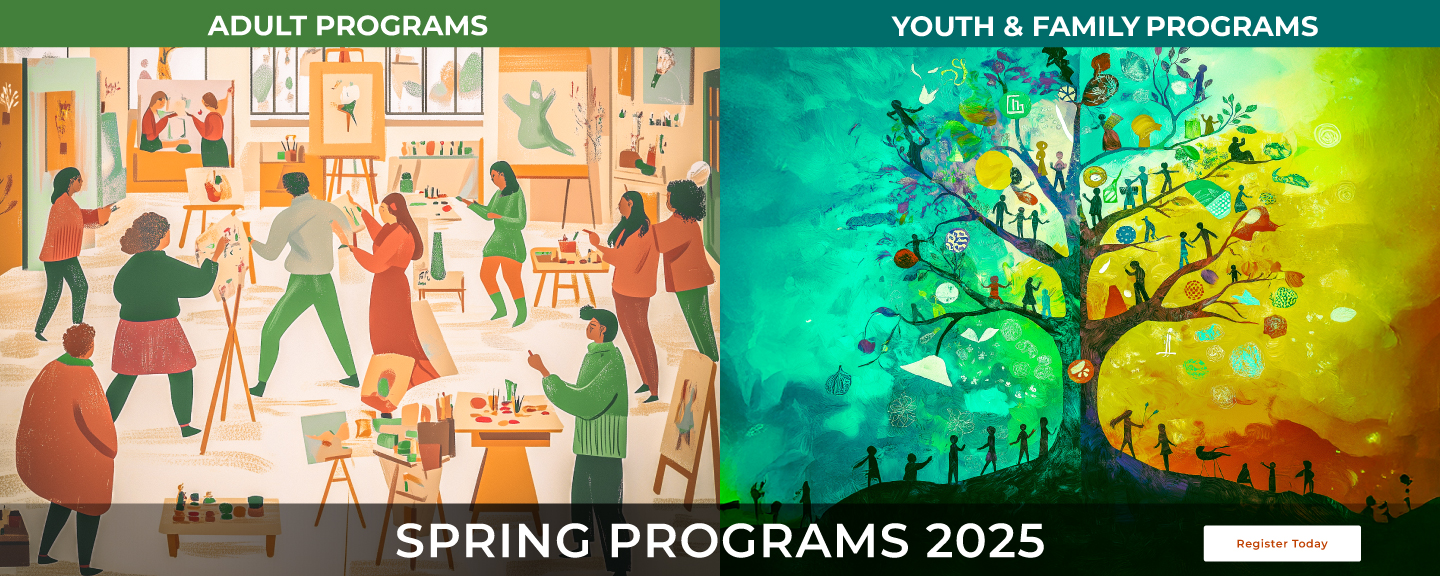 ADULT PROGRAMS

YOUTH & FAMILY PROGRAMS

SPRING PROGRAMS 2025

Register Today